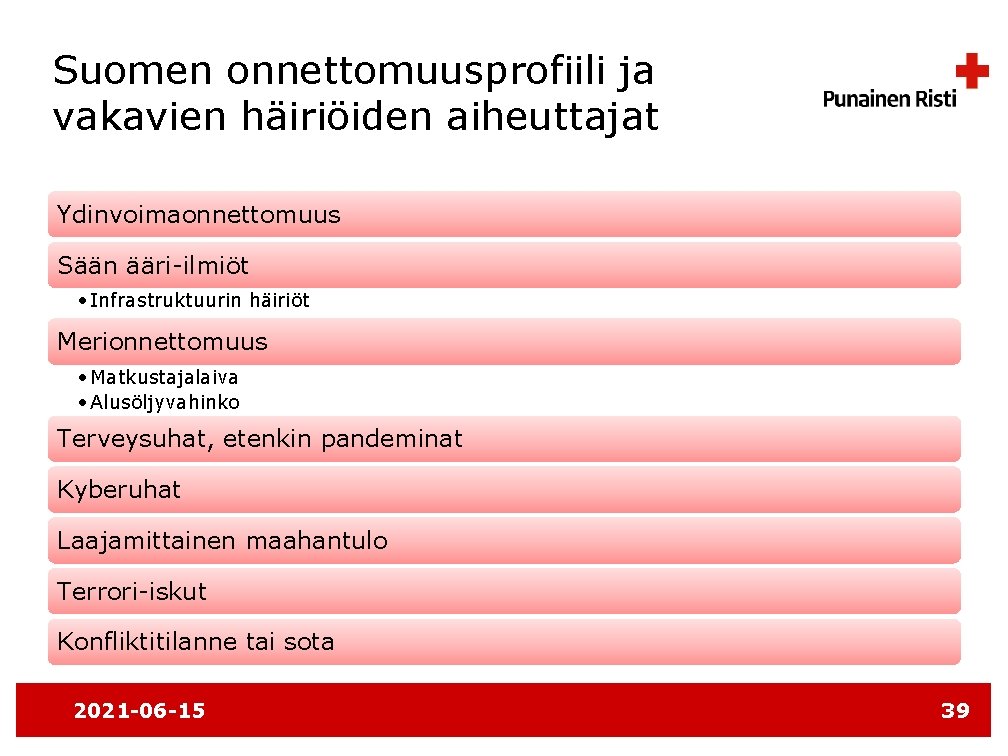 Suomen onnettomuusprofiili ja vakavien häiriöiden aiheuttajat

Punainen Risti

Ydinvoimaonnettomuus

Sään ääri-ilmiöt
• Infrastruktuurin häiriöt

Merionnettomuus
• Matkustajalaiva
• Alusöljyvahinko

Terveysuhat, etenkin pandeminat

Kyberuhat

Laajamittainen maahantulo

Terrori-iskut

Konfliktitilanne tai sota

2021-06-15

39